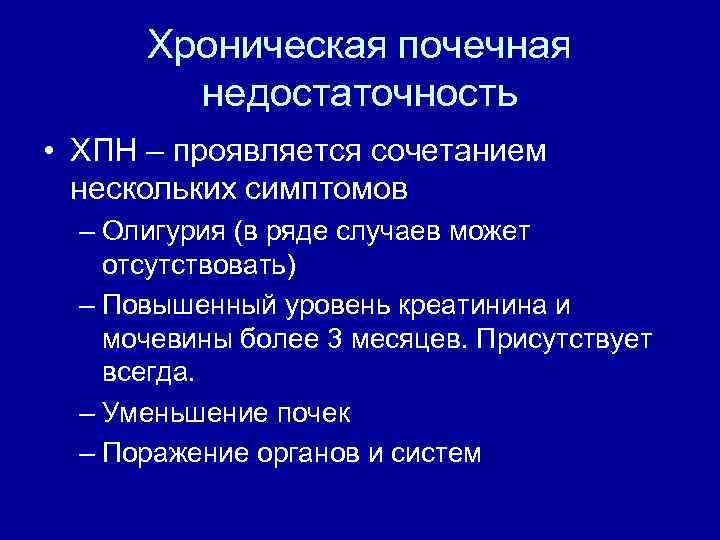 Хроническая почечная недостаточность

• ХПН – проявляется сочетанием нескольких симптомов

– Олигурия (в ряде случаев может отсутствовать)

– Повышенный уровень креатинина и мочевины более 3 месяцев. Присутствует всегда.

– Уменьшение почек

– Поражение органов и систем